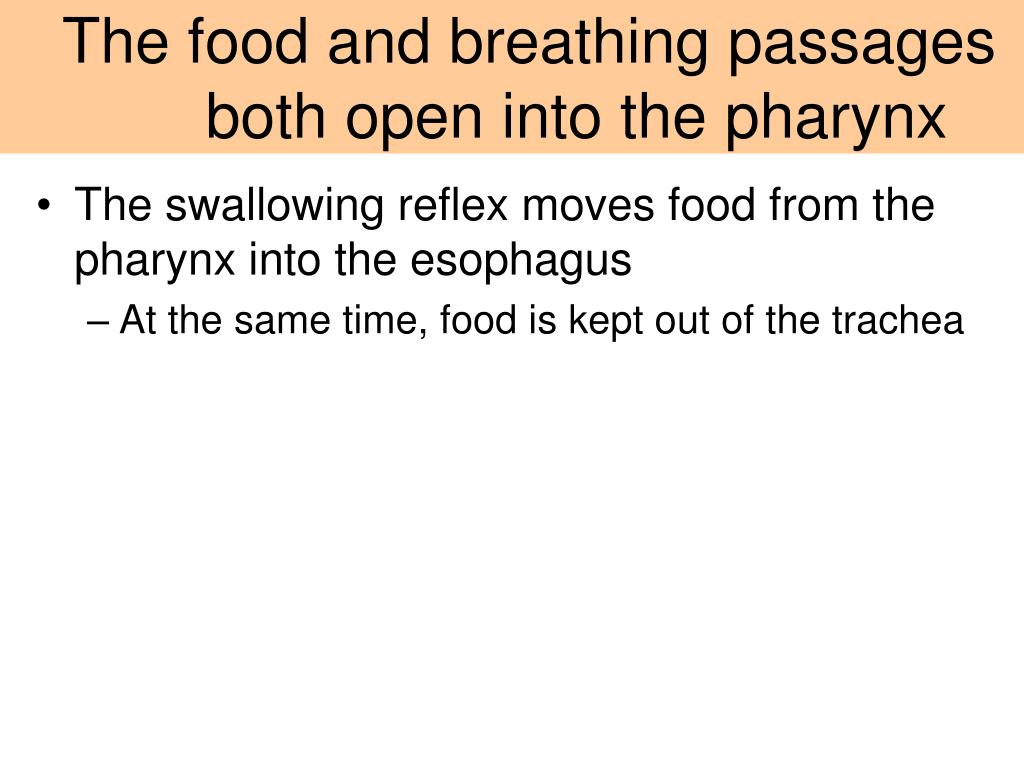 The food and breathing passages both open into the pharynx

• The swallowing reflex moves food from the pharynx into the esophagus
– At the same time, food is kept out of the trachea